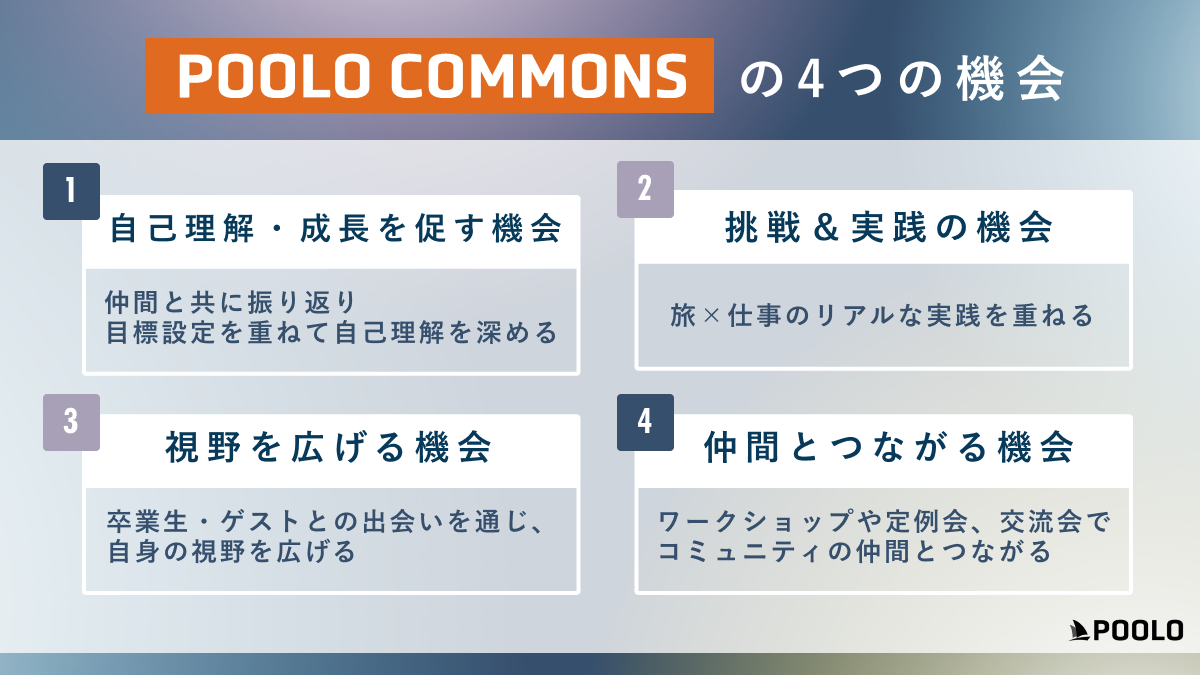 POOLO COMMONS の4つの機会

1
自己理解・成長を促す機会
仲間と共に振り返り
目標設定を重ねて自己理解を深める

2
挑戦＆実践の機会
旅×仕事のリアルな実践を重ねる

3
視野を広げる機会
卒業生・ゲストとの出会いを通じ、
自身の視野を広げる

4
仲間とつながる機会
ワークショップや定例会、交流会で
コミュニティの仲間とつながる

POOLO